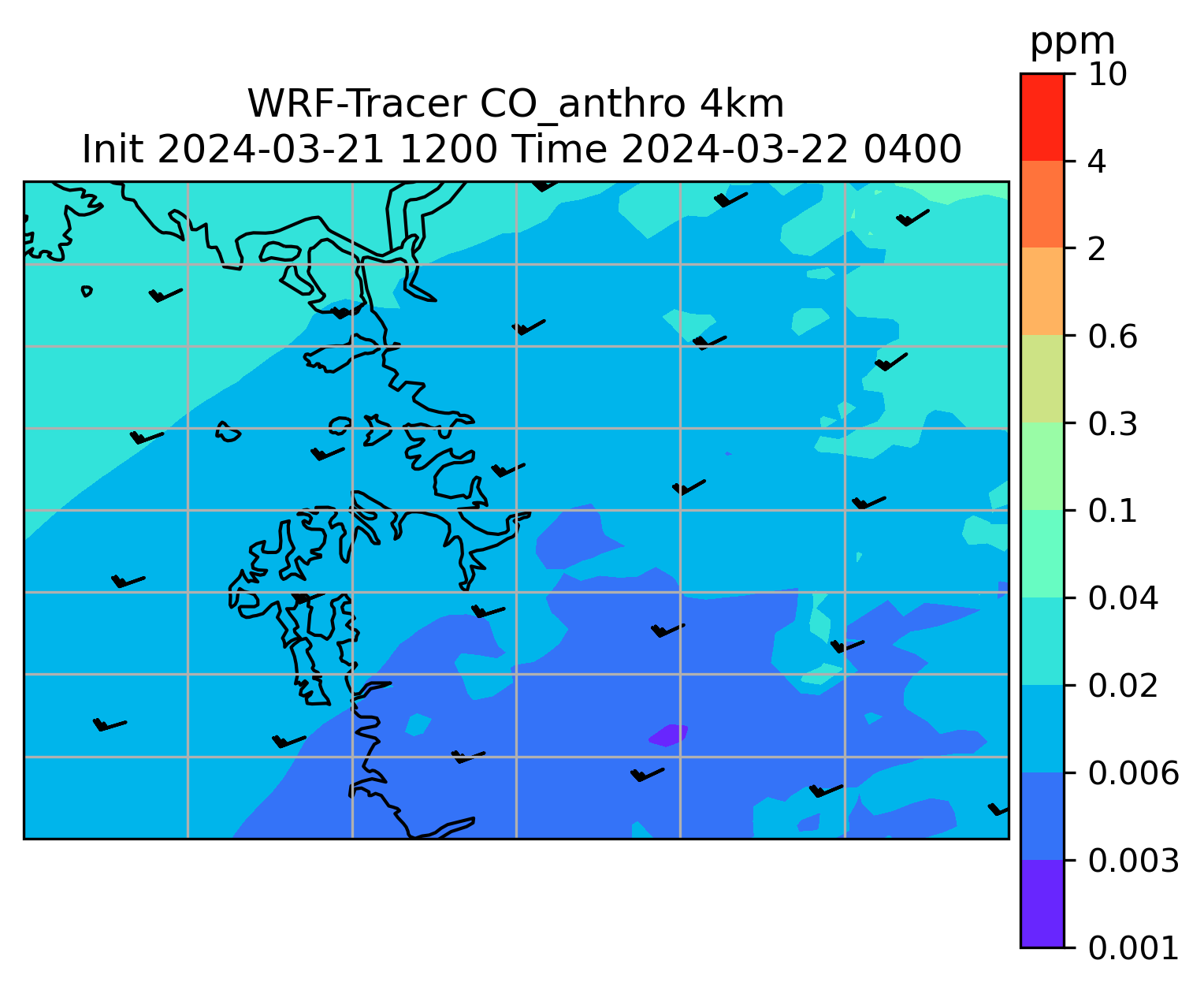 WRF-Tracer CO_anthro 4km
Init 2024-03-21 1200 Time 2024-03-22 0400

ppm
10
4
2
0.6
0.3
0.1
0.04
0.02
0.006
0.003
0.001